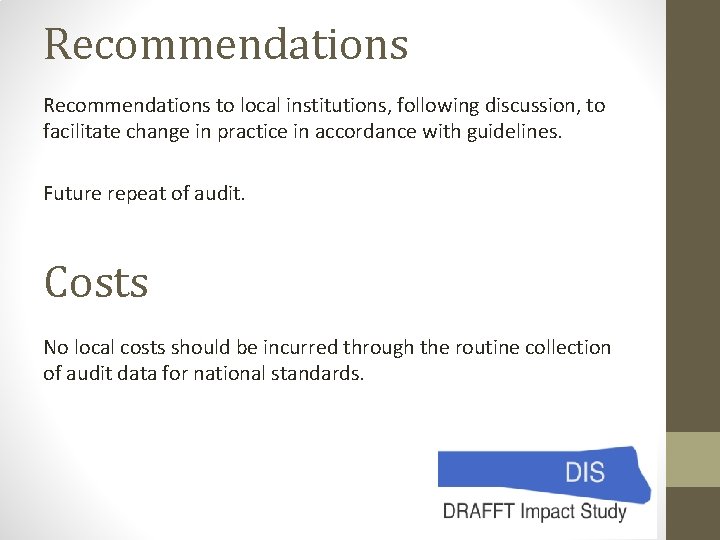 Recommendations

Recommendations to local institutions, following discussion, to facilitate change in practice in accordance with guidelines.

Future repeat of audit.

Costs

No local costs should be incurred through the routine collection of audit data for national standards.

DIS

DRAFFT Impact Study